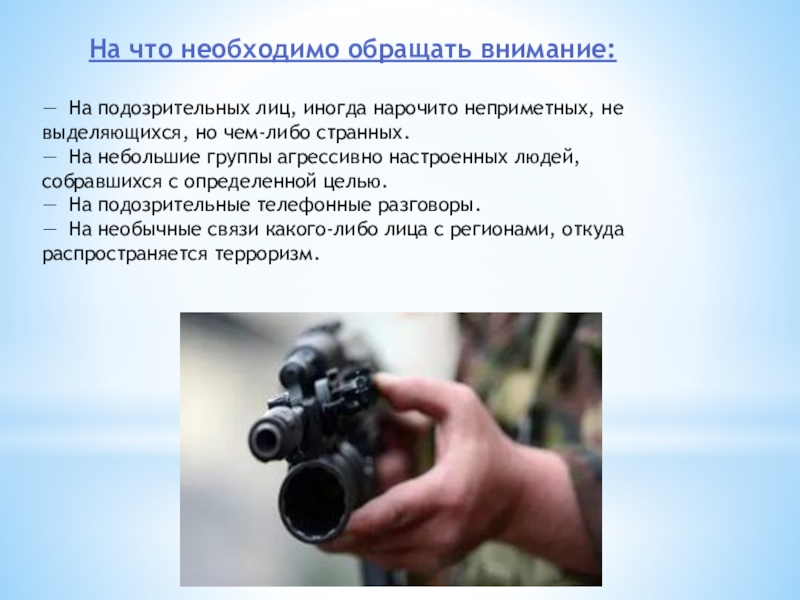 На что необходимо обращать внимание:

— На подозрительных лиц, иногда нарочито неприметных, не выделяющихся, но чем-либо странных.
— На небольшие группы агрессивно настроенных людей, собравшихся с определенной целью.
— На подозрительные телефонные разговоры.
— На необычные связи какого-либо лица с регионами, откуда распространяется терроризм.